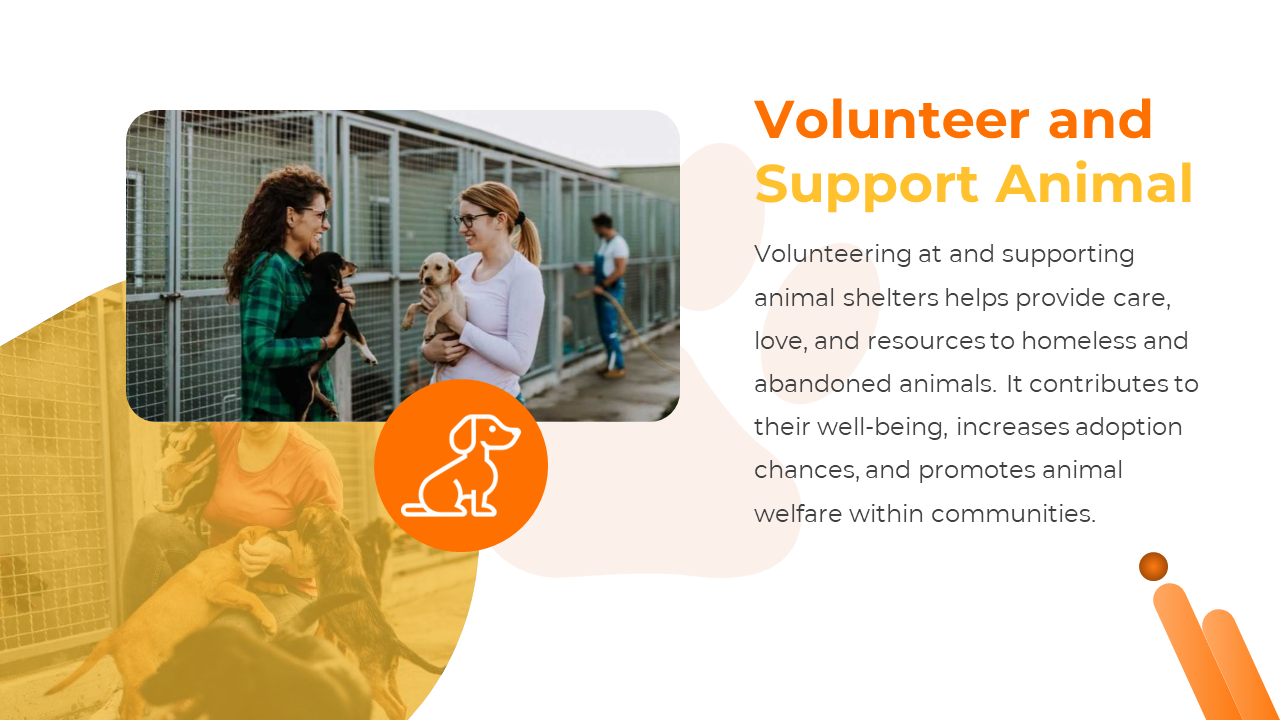 Volunteer and Support Animal

Volunteering at and supporting animal shelters helps provide care, love, and resources to homeless and abandoned animals. It contributes to their well-being, increases adoption chances, and promotes animal welfare within communities.